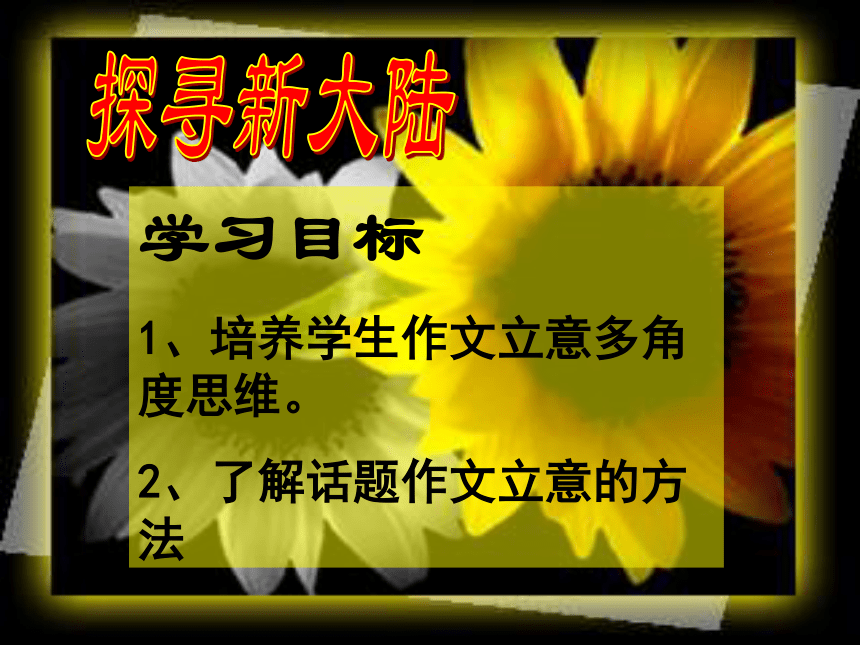 探寻新大陆

学习目标

1、培养学生作文立意多角度思维。

2、了解话题作文立意的方法